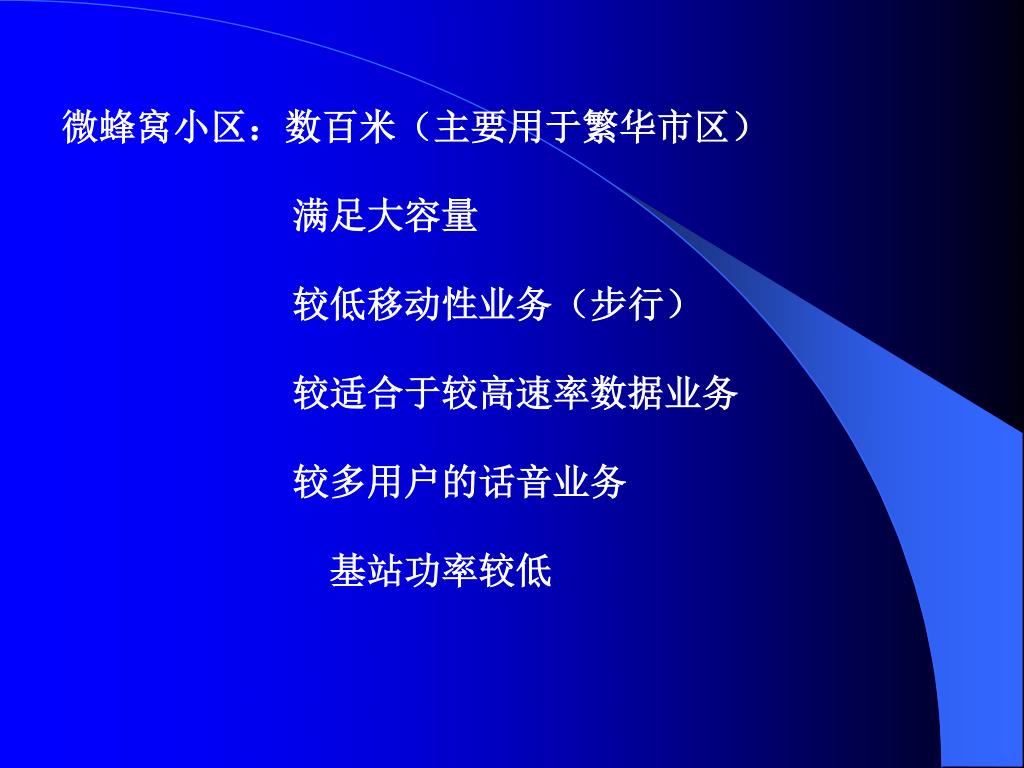 微蜂窝小区：数百米（主要用于繁华市区）

满足大容量

较低移动性业务（步行）

较适合于较高速率数据业务

较多用户的话音业务

基站功率较低